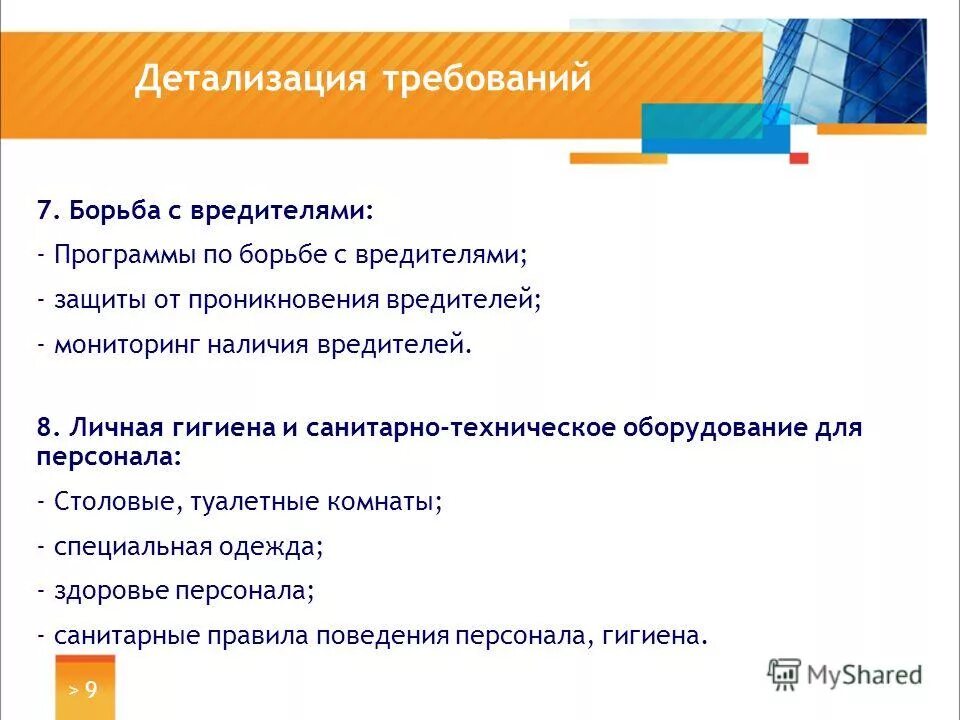 Детализация требований

7. Борьба с вредителями:

- Программы по борьбе с вредителями;

- защиты от проникновения вредителей;

- мониторинг наличия вредителей.

8. Личная гигиена и санитарно-техническое оборудование для персонала:

- Столовые, туалетные комнаты;

- специальная одежда;

- здоровье персонала;

- санитарные правила поведения персонала, гигиена.

> 9

MyShared